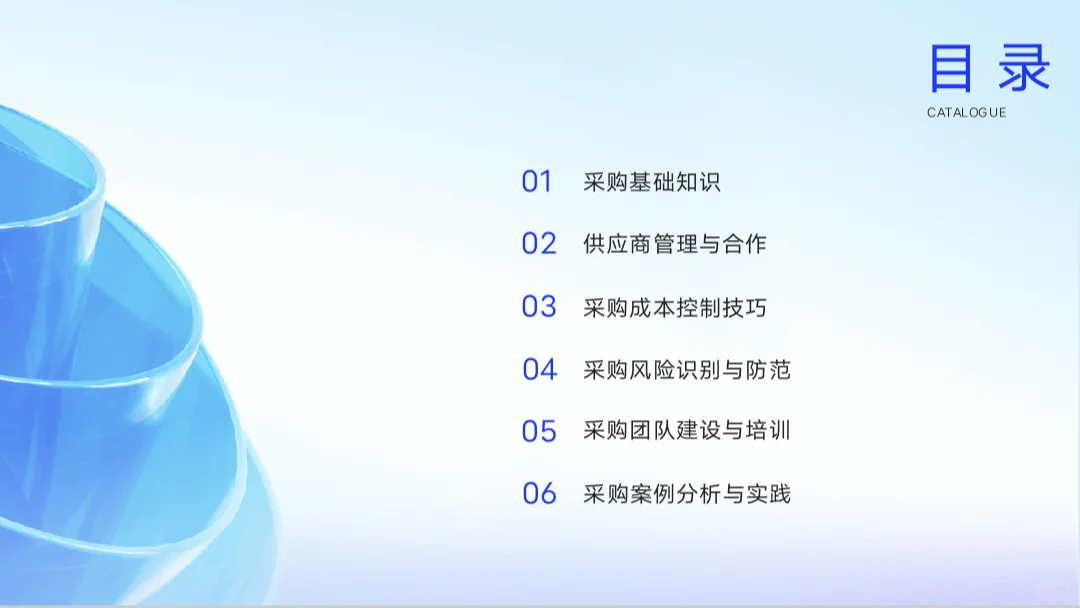 目录
CATALOGUE

01 采购基础知识

02 供应商管理与合作

03 采购成本控制技巧

04 采购风险识别与防范

05 采购团队建设与培训

06 采购案例分析与实践